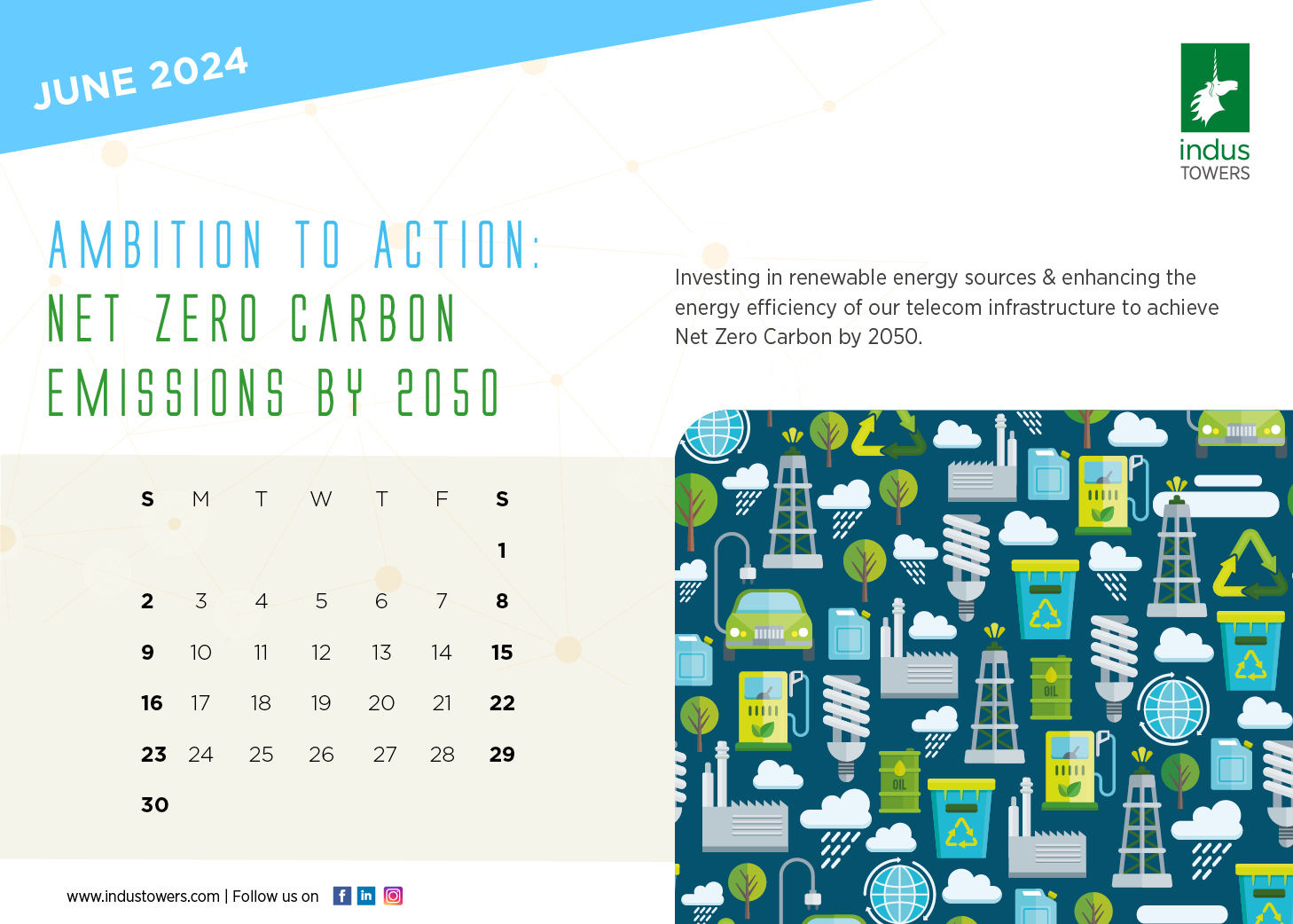 JUNE 2024

indus
TOWERS

AMBITION TO ACTION:
NET ZERO CARBON
EMISSIONS BY 2050

Investing in renewable energy sources & enhancing the energy efficiency of our telecom infrastructure to achieve Net Zero Carbon by 2050.

| S | M | T | W | T | F | S |
|---|---|---|---|---|---|---|
| | | | | | | 1 |
| 2 | 3 | 4 | 5 | 6 | 7 | 8 |
| 9 | 10 | 11 | 12 | 13 | 14 | 15 |
| 16 | 17 | 18 | 19 | 20 | 21 | 22 |
| 23 | 24 | 25 | 26 | 27 | 28 | 29 |
| 30 | | | | | | |

OIL
OIL

www.industowers.com | Follow us on